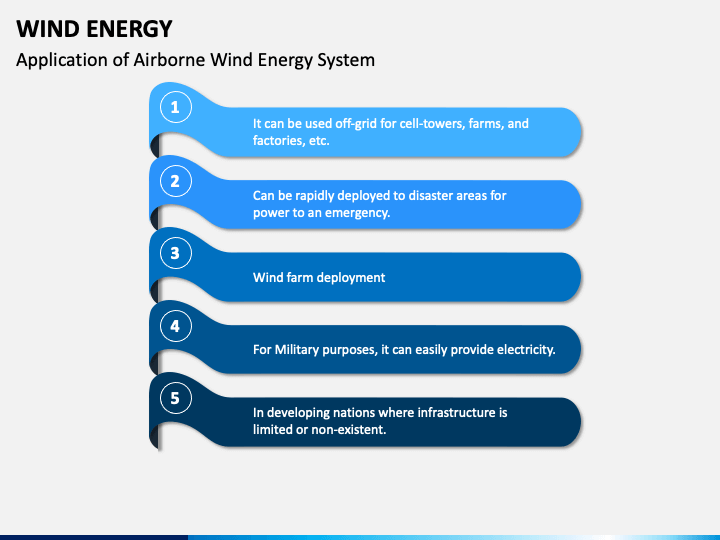 WIND ENERGY

Application of Airborne Wind Energy System

1

It can be used off-grid for cell-towers, farms, and factories, etc.

2

Can be rapidly deployed to disaster areas for power to an emergency.

3

Wind farm deployment

4

For Military purposes, it can easily provide electricity.

5

In developing nations where infrastructure is limited or non-existent.